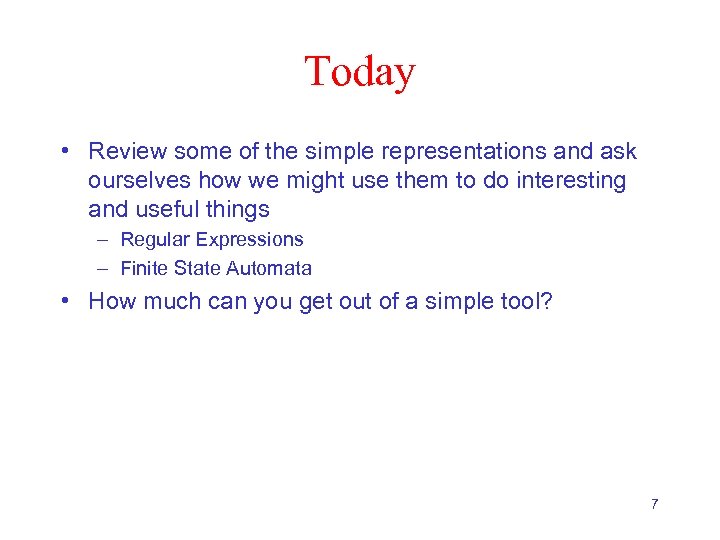 Today

• Review some of the simple representations and ask ourselves how we might use them to do interesting and useful things
– Regular Expressions
– Finite State Automata

• How much can you get out of a simple tool?

7